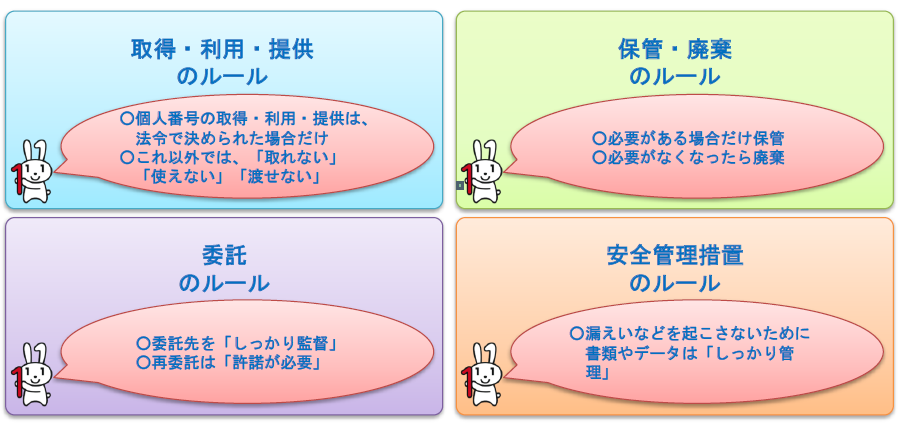 取得・利用・提供
のルール

○個人番号の取得・利用・提供は、法令で決められた場合だけ
○これ以外では、「取れない」「使えない」「渡せない」

保管・廃棄
のルール

○必要がある場合だけ保管
○必要がなくなったら廃棄

委託
のルール

○委託先を「しっかり監督」
○再委託は「許諾が必要」

安全管理措置
のルール

○漏えいなどを起こさないために書類やデータは「しっかり管理」